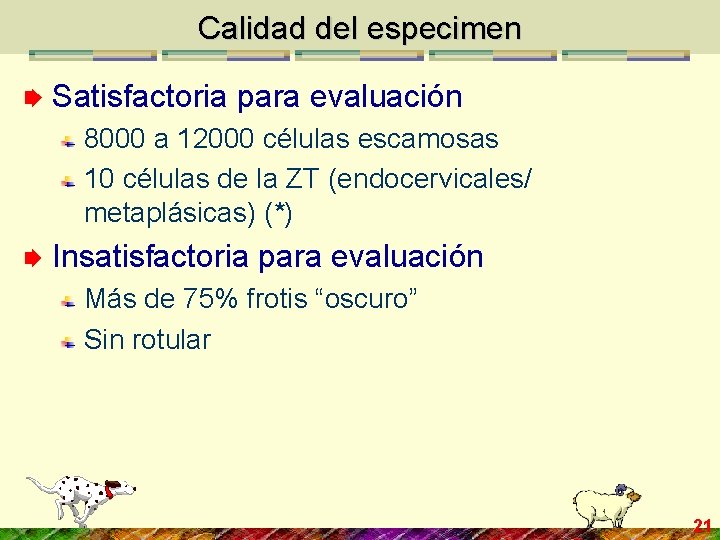 Calidad del especimen

Satisfactoria para evaluación

8000 a 12000 células escamosas

10 células de la ZT (endocervicales/ metaplásicas) (*)

Insatisfactoria para evaluación

Más de 75% frotis “oscuro”

Sin rotular

21